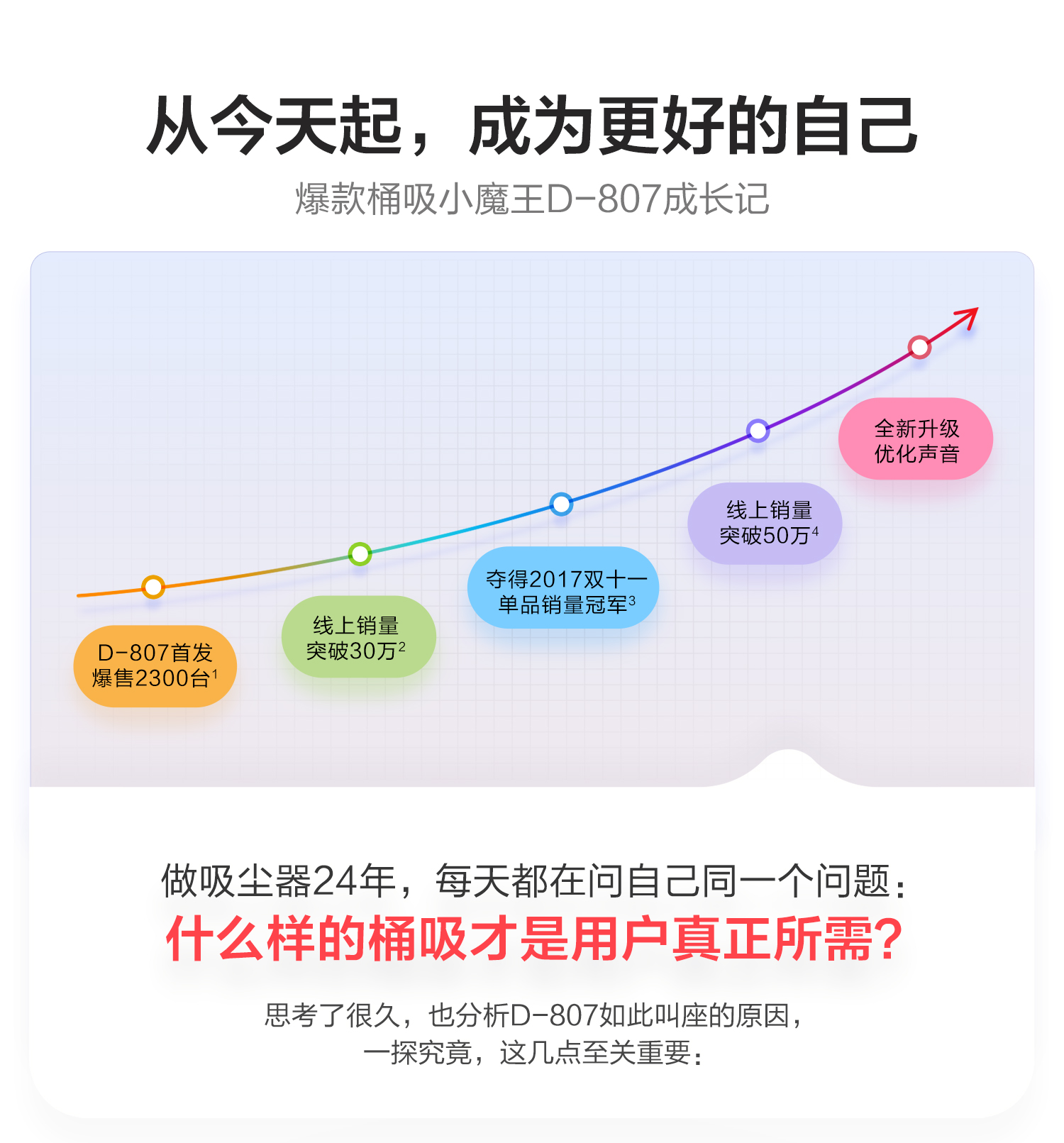 从今天起，成为更好的自己

爆款桶吸小魔王D-807成长记

D-807首发 爆售2300台$^1$

线上销量 突破30万$^2$

夺得2017双十一 单品销量冠军$^3$

线上销量 突破50万$^4$

全新升级 优化声音

做吸尘器24年，每天都在问自己同一个问题：

什么样的桶吸才是用户真正所需？

思考了很久，也分析D-807如此叫座的原因，
一探究竟，这几点至关重要：